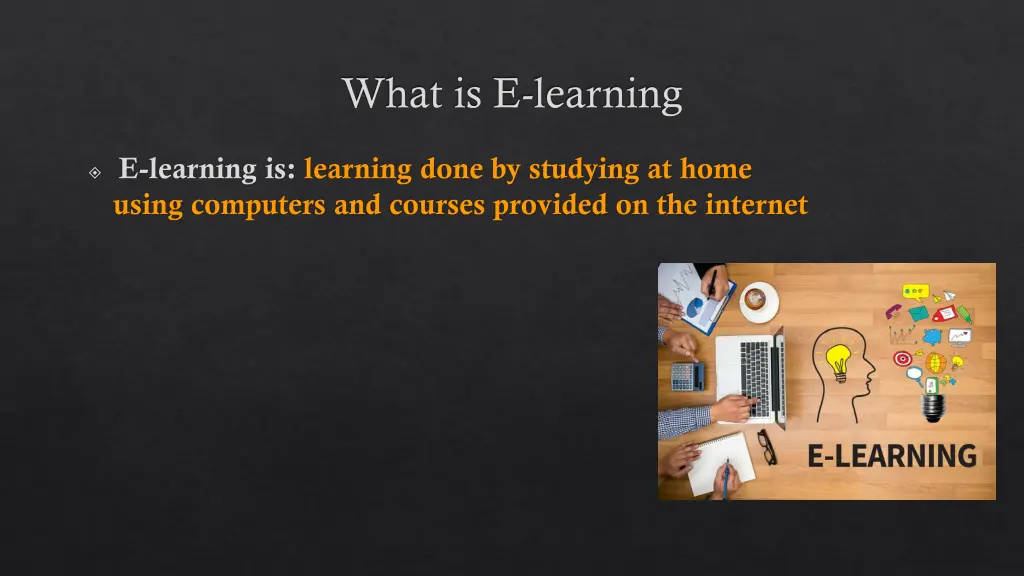 What is E-learning

E-learning is: learning done by studying at home using computers and courses provided on the internet

E-LEARNING